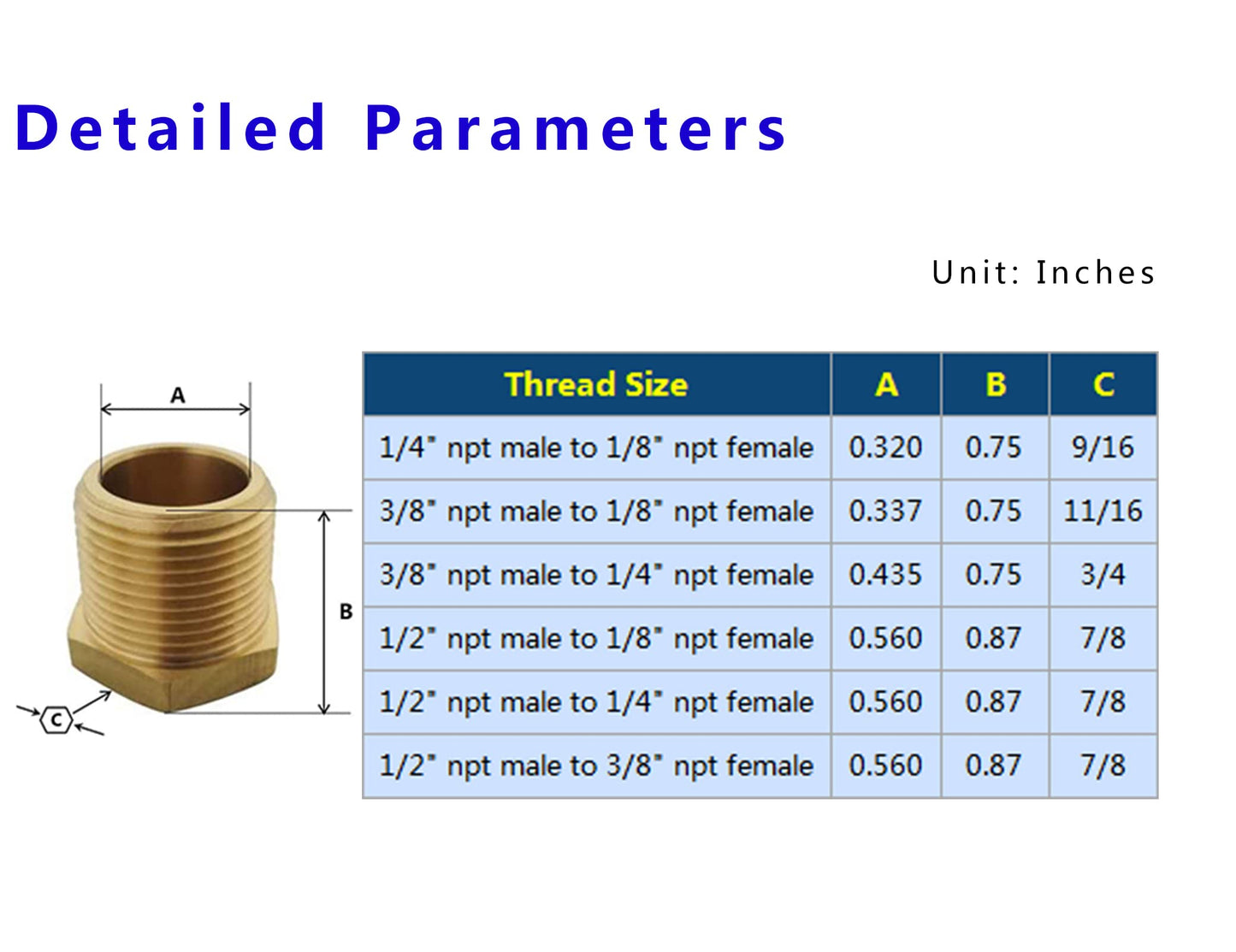 Detailed Parameters

Unit: Inches

A

B

C

| Thread Size | A | B | C |
|---|---|---|---|
| 1/4" npt male to 1/8" npt female | 0.320 | 0.75 | 9/16 |
| 3/8" npt male to 1/8" npt female | 0.337 | 0.75 | 11/16 |
| 3/8" npt male to 1/4" npt female | 0.435 | 0.75 | 3/4 |
| 1/2" npt male to 1/8" npt female | 0.560 | 0.87 | 7/8 |
| 1/2" npt male to 1/4" npt female | 0.560 | 0.87 | 7/8 |
| 1/2" npt male to 3/8" npt female | 0.560 | 0.87 | 7/8 |